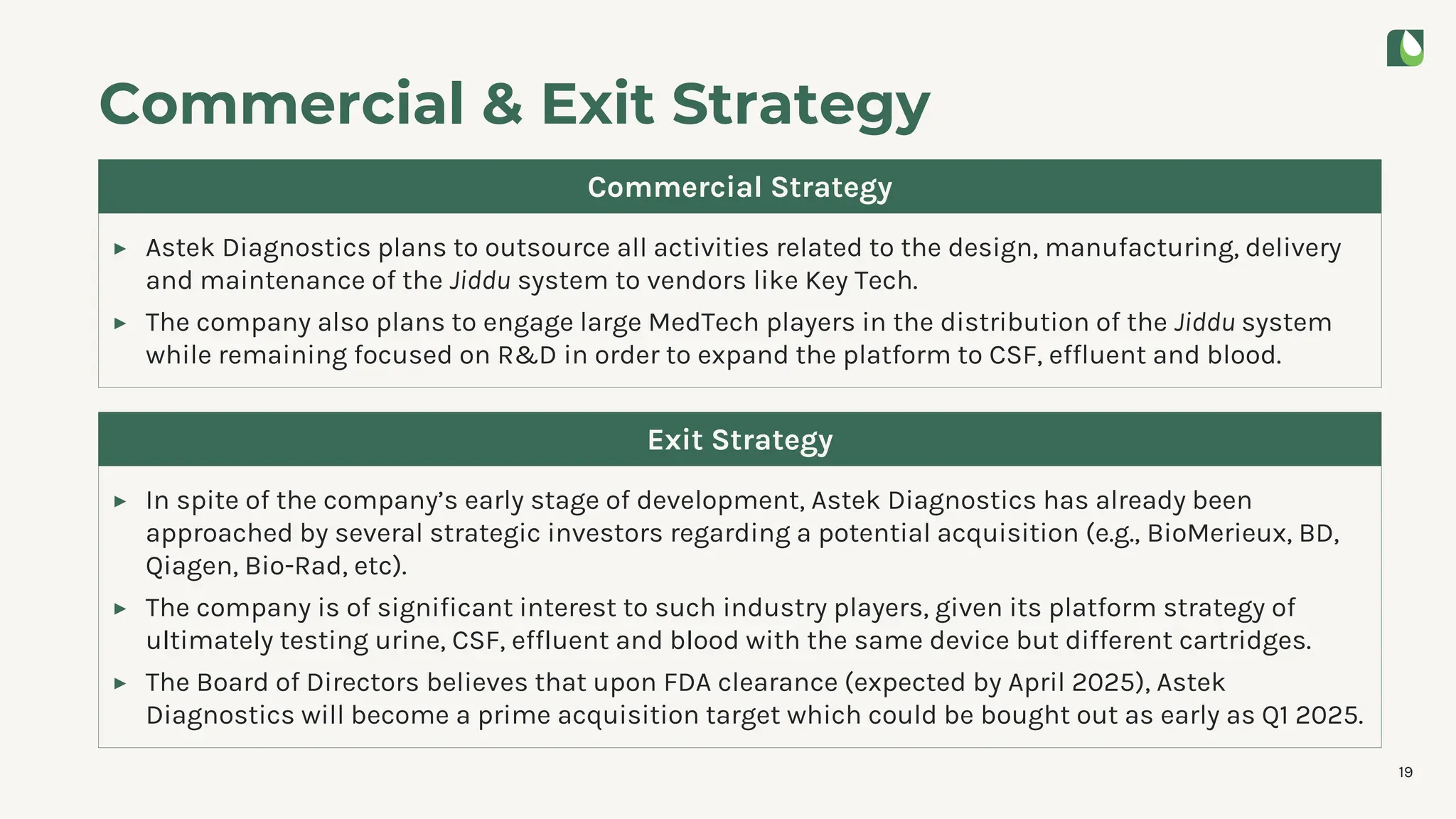 Commercial & Exit Strategy

Commercial Strategy

▸ Astek Diagnostics plans to outsource all activities related to the design, manufacturing, delivery and maintenance of the Jiddu system to vendors like Key Tech.

▸ The company also plans to engage large MedTech players in the distribution of the Jiddu system while remaining focused on R&D in order to expand the platform to CSF, effluent and blood.

Exit Strategy

▸ In spite of the company's early stage of development, Astek Diagnostics has already been approached by several strategic investors regarding a potential acquisition (e.g., BioMerieux, BD, Qiagen, Bio-Rad, etc).

▸ The company is of significant interest to such industry players, given its platform strategy of ultimately testing urine, CSF, effluent and blood with the same device but different cartridges.

▸ The Board of Directors believes that upon FDA clearance (expected by April 2025), Astek Diagnostics will become a prime acquisition target which could be bought out as early as Q1 2025.

19